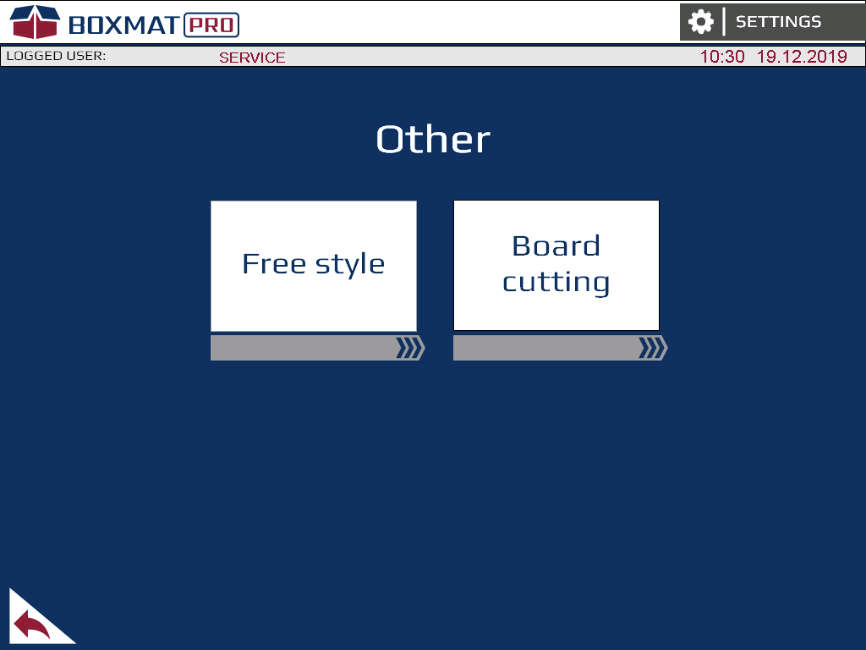 BOXMAT PRO

SETTINGS

LOGGED USER: SERVICE 10:30 19.12.2019

Other

Free style

Board cutting